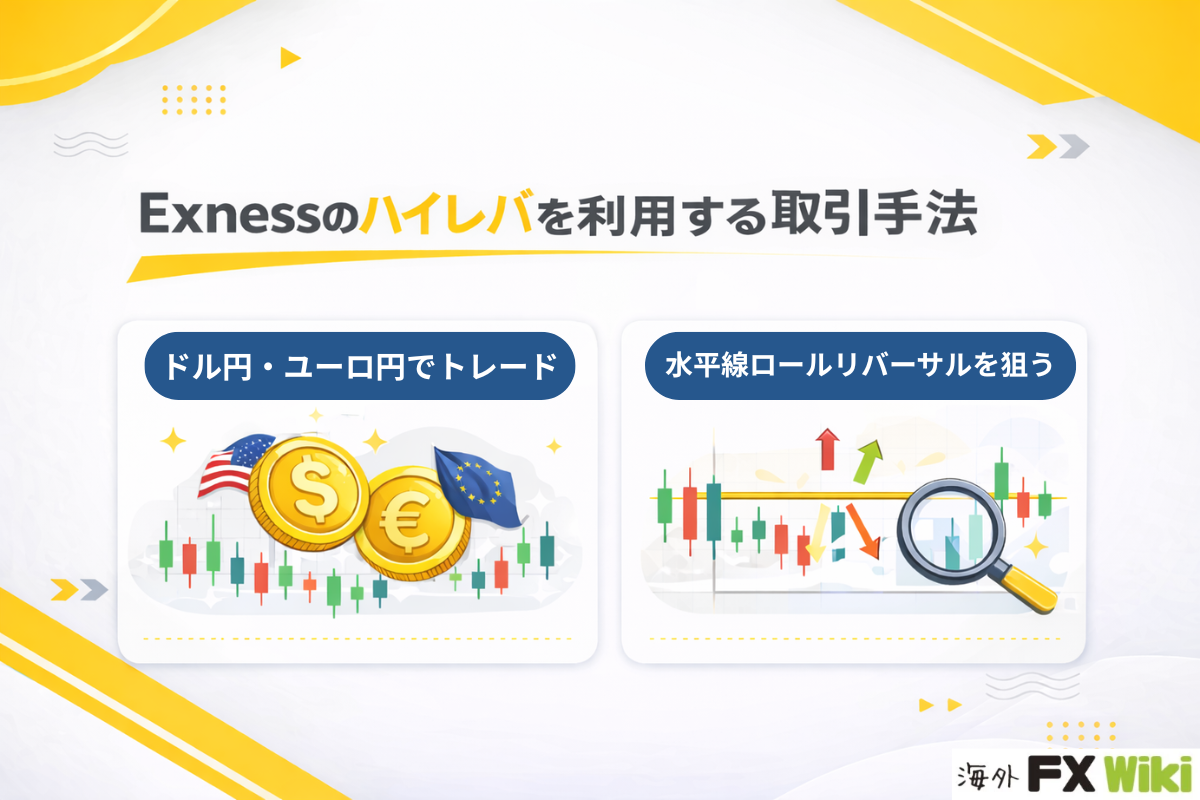 Exnessのハイレバを利用する取引手法

ドル円・ユーロ円でトレード

$ €

水平線ロールリバーサルを狙う

海外 FX Wiki